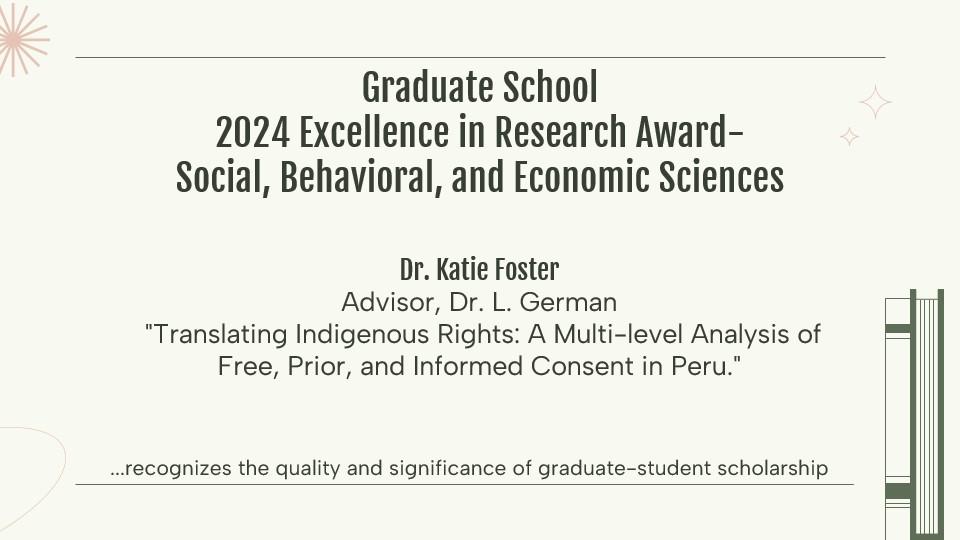 Graduate School
2024 Excellence in Research Award-
Social, Behavioral, and Economic Sciences

Dr. Katie Foster
Advisor, Dr. L. German
"Translating Indigenous Rights: A Multi-level Analysis of Free, Prior, and Informed Consent in Peru."

...recognizes the quality and significance of graduate-student scholarship